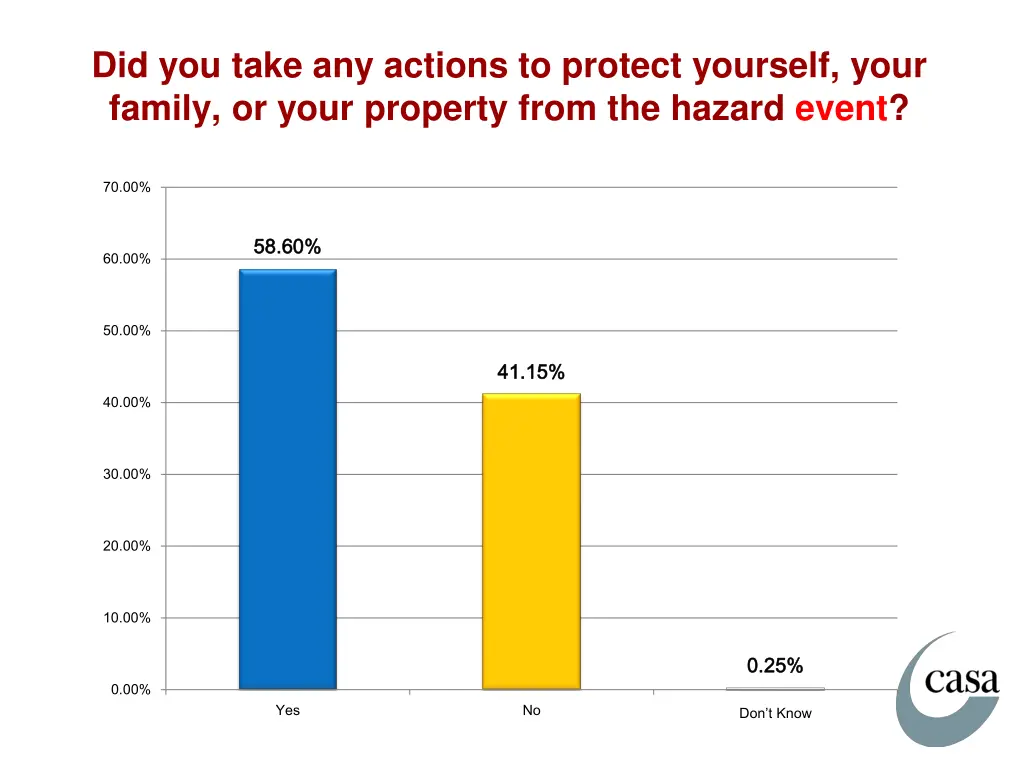 Did you take any actions to protect yourself, your family, or your property from the hazard event?

70.00%
60.00%
50.00%
40.00%
30.00%
20.00%
10.00%
0.00%

58.60%
41.15%
0.25%

Yes
No
Don't Know

casa